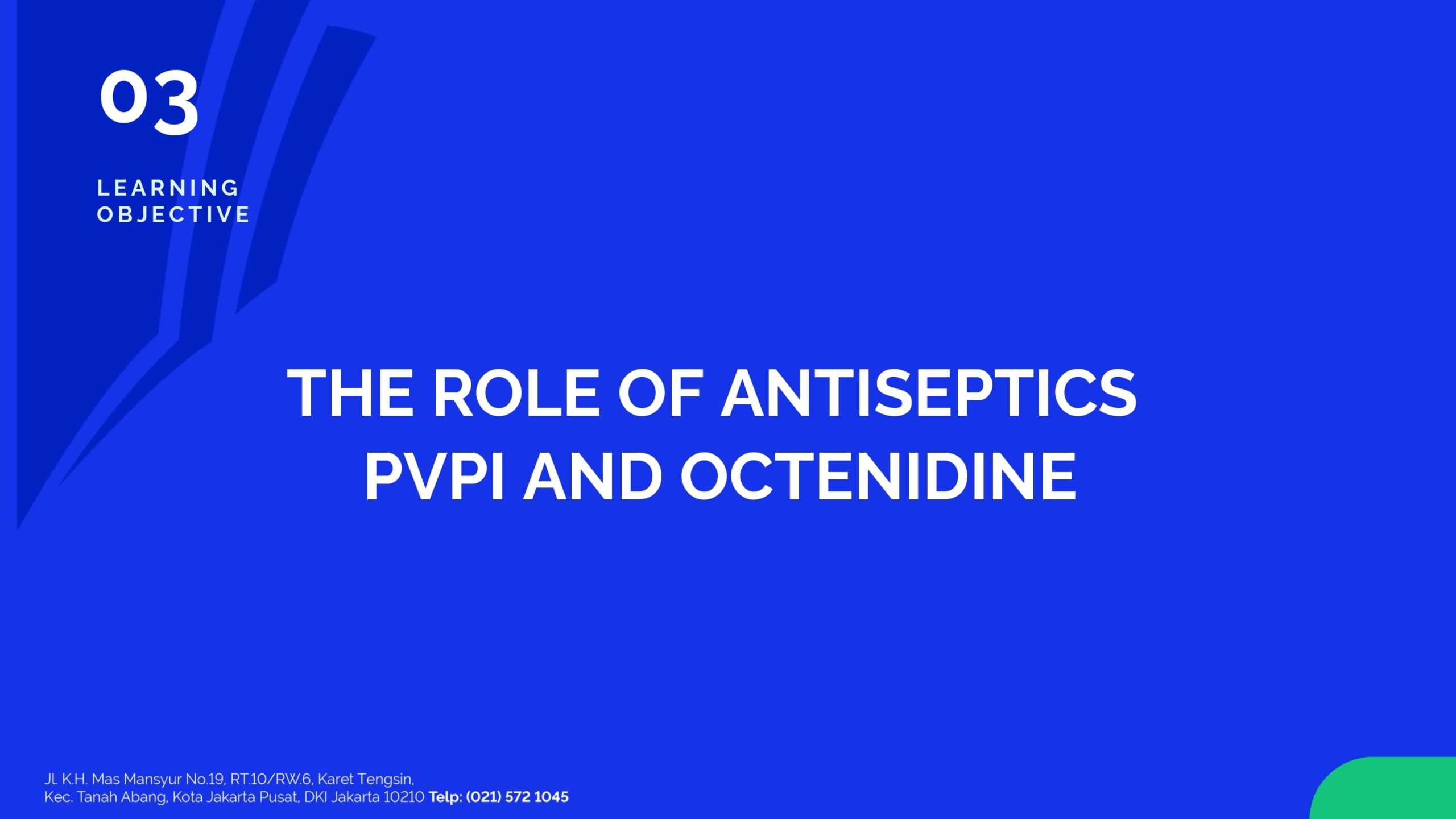 03

LEARNING
OBJECTIVE

THE ROLE OF ANTISEPTICS
PVPI AND OCTENIDINE

Jl. K.H. Mas Mansyur No.19, RT.10/RW.6, Karet Tengsin,
Kec. Tanah Abang, Kota Jakarta Pusat, DKI Jakarta 10210 Telp: (021) 572 1045